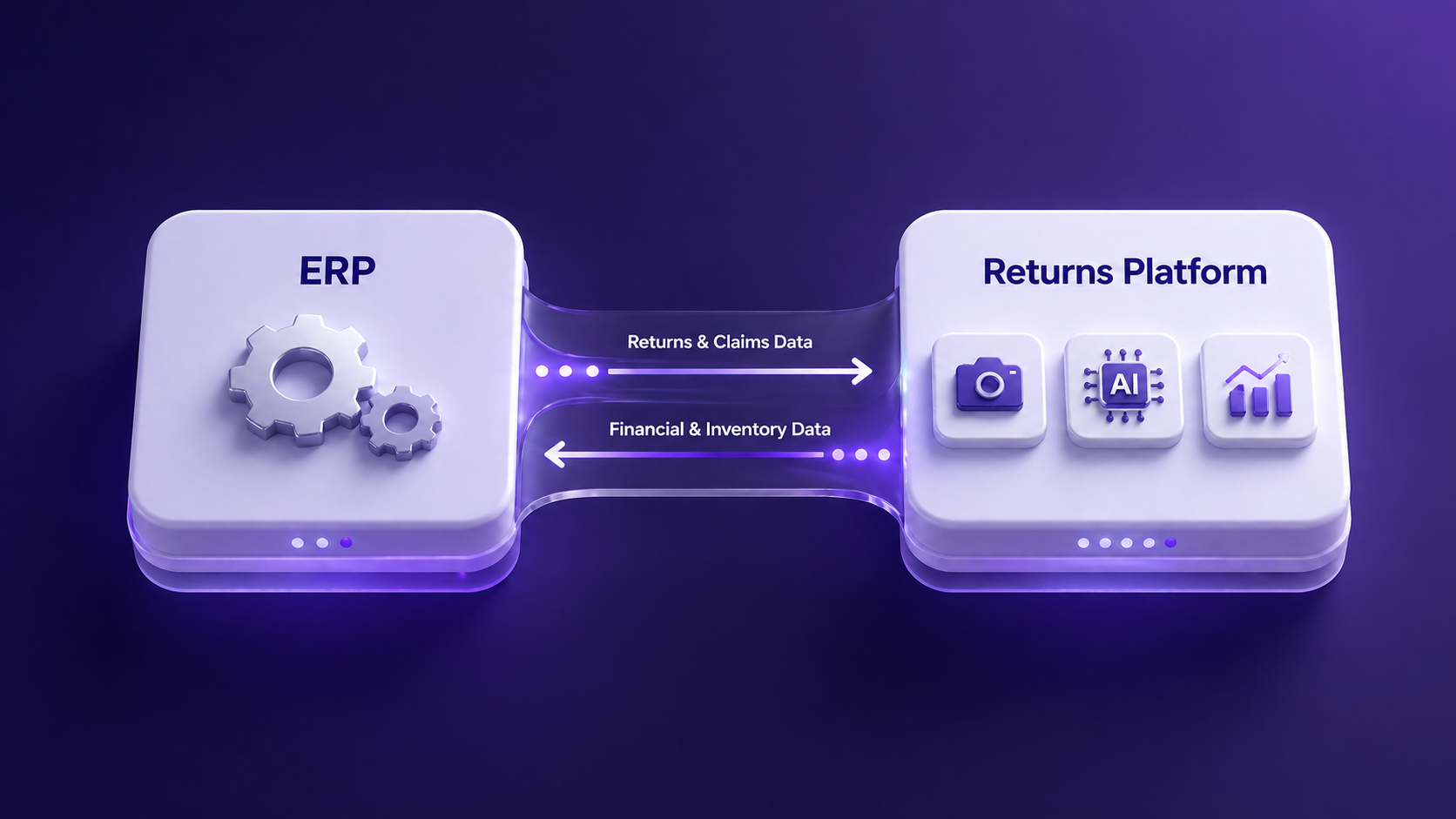 ERP

Returns & Claims Data

Financial & Inventory Data

Returns Platform

AI